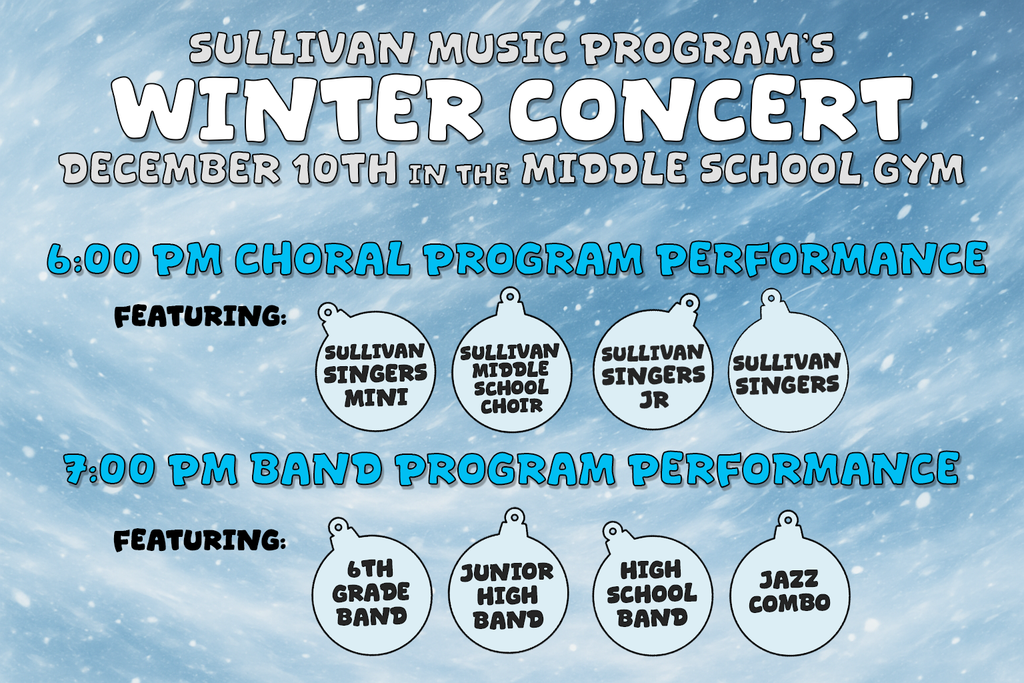 SULLIVAN MUSIC PROGRAM'S
WINTER CONCERT
DECEMBER 10TH IN THE MIDDLE SCHOOL GYM

6:00 PM CHORAL PROGRAM PERFORMANCE

FEATURING:

SULLIVAN SINGERS MINI

SULLIVAN MIDDLE SCHOOL CHOIR

SULLIVAN SINGERS JR

SULLIVAN SINGERS

7:00 PM BAND PROGRAM PERFORMANCE

FEATURING:

6TH GRADE BAND

JUNIOR HIGH BAND

HIGH SCHOOL BAND

JAZZ COMBO